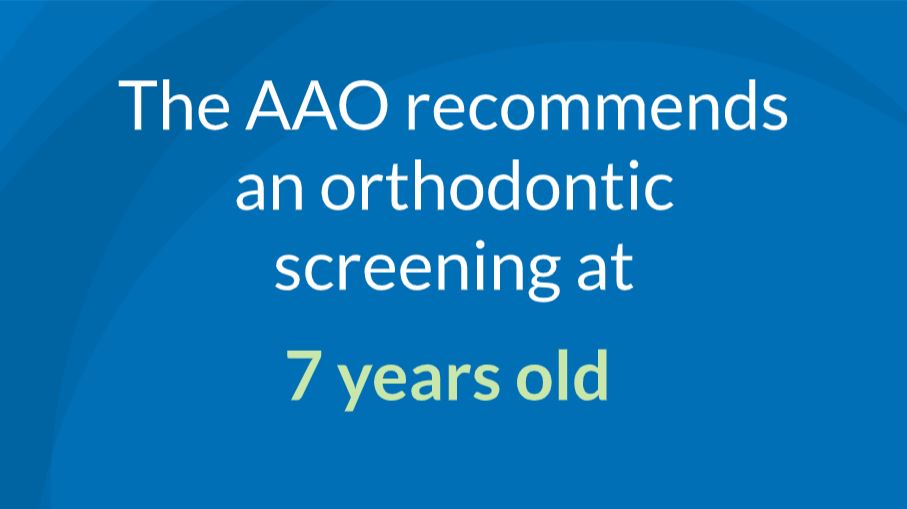 The AAO recommends an orthodontic screening at

7 years old